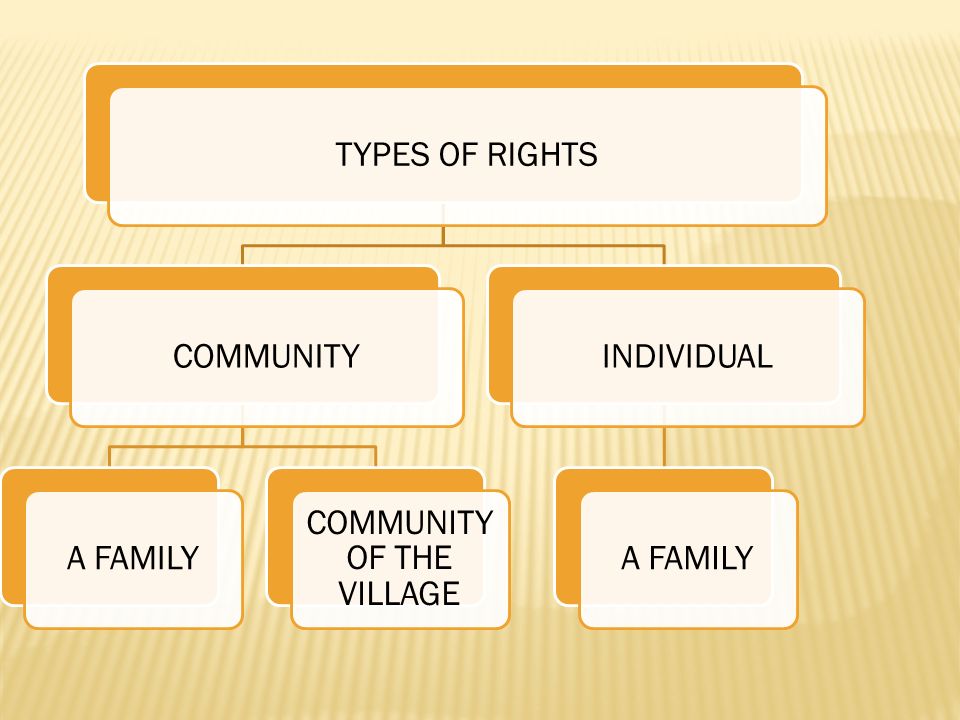 TYPES OF RIGHTS

COMMUNITY

INDIVIDUAL

A FAMILY

COMMUNITY OF THE VILLAGE

A FAMILY